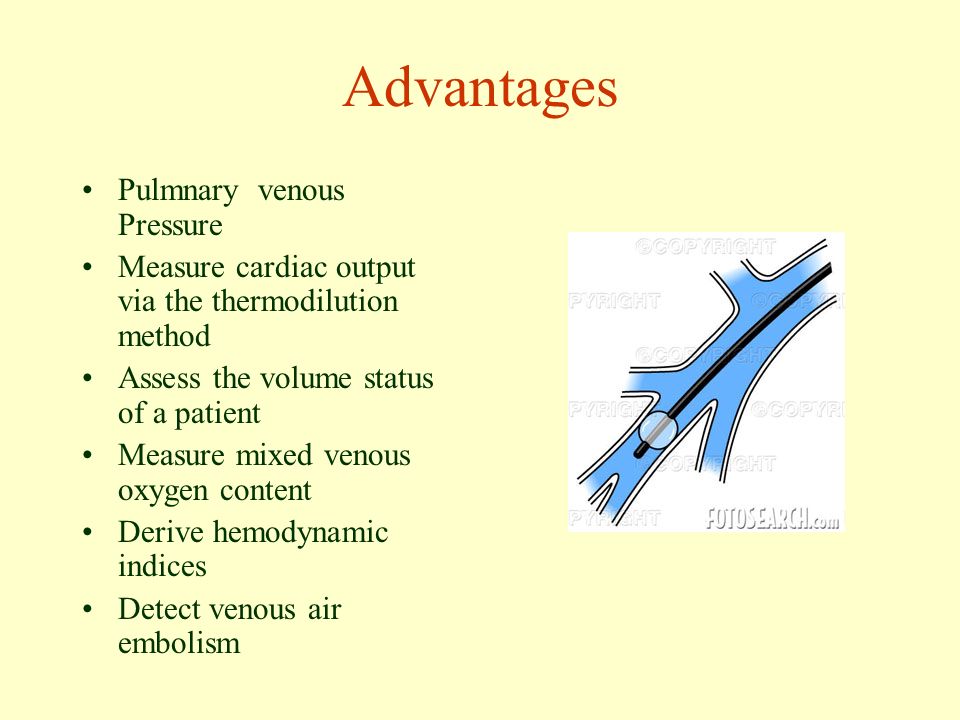 Advantages

• Pulmnary venous Pressure
• Measure cardiac output via the thermodilution method
• Assess the volume status of a patient
• Measure mixed venous oxygen content
• Derive hemodynamic indices
• Detect venous air embolism

©COPYRIGHT
PYRIGHT ©COPYRI
©COPYRIGHT
PYRIGHT ©COPYRI
©COPYRIGHT
PYRIGHT FOTOSEARCH.com